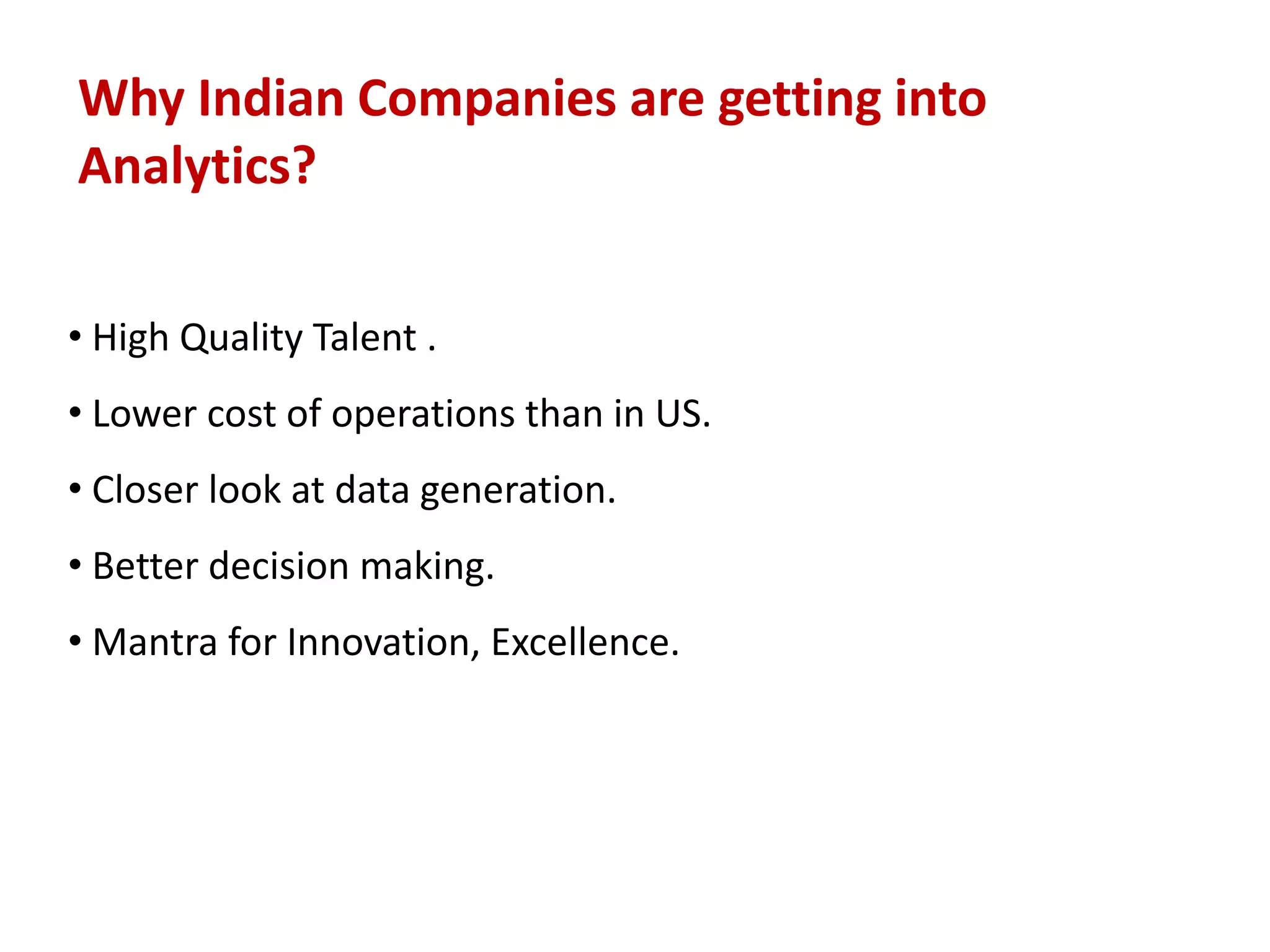 Why Indian Companies are getting into Analytics?

• High Quality Talent .

• Lower cost of operations than in US.

• Closer look at data generation.

• Better decision making.

• Mantra for Innovation, Excellence.